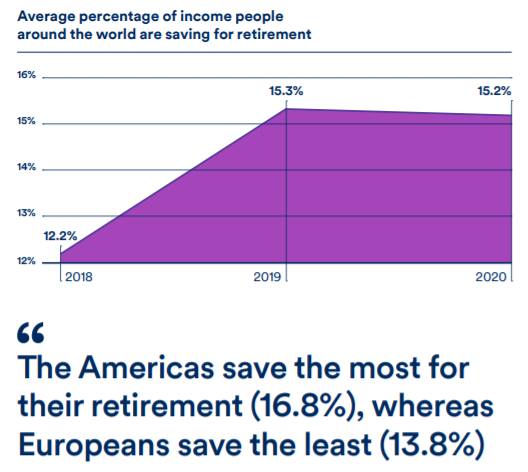 Average percentage of income people around the world are saving for retirement

16%
15%
14%
13%
12%

12.2%
15.3%
15.2%

2018
2019
2020

“

The Americas save the most for their retirement (16.8%), whereas Europeans save the least (13.8%)